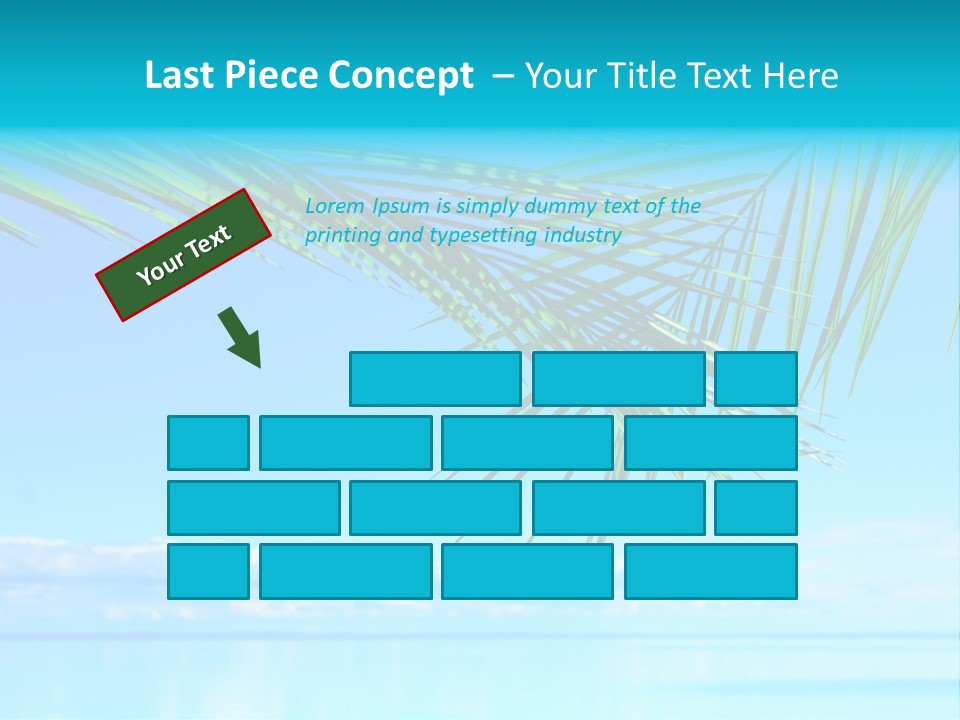 Last Piece Concept – Your Title Text Here

Your Text

Lorem Ipsum is simply dummy text of the printing and typesetting industry